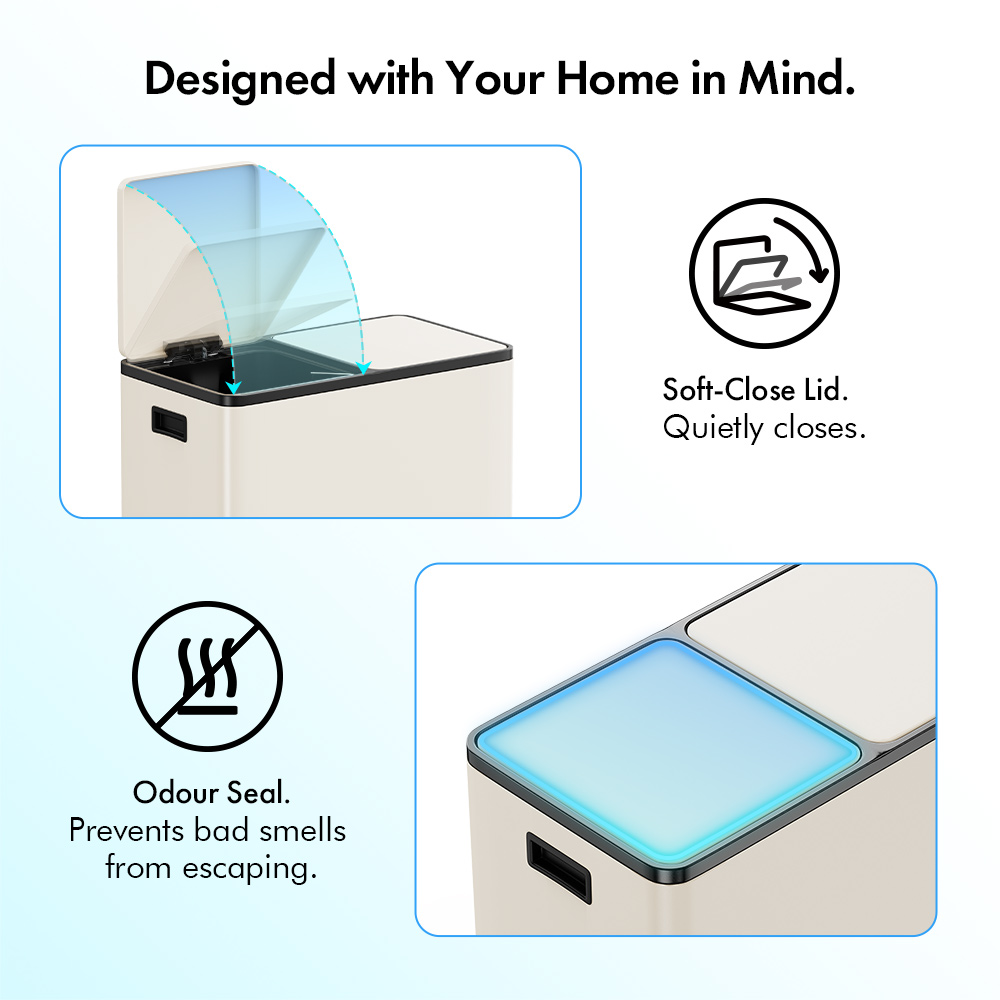 Designed with Your Home in Mind.

Soft-Close Lid.
Quietly closes.

Odour Seal.
Prevents bad smells from escaping.